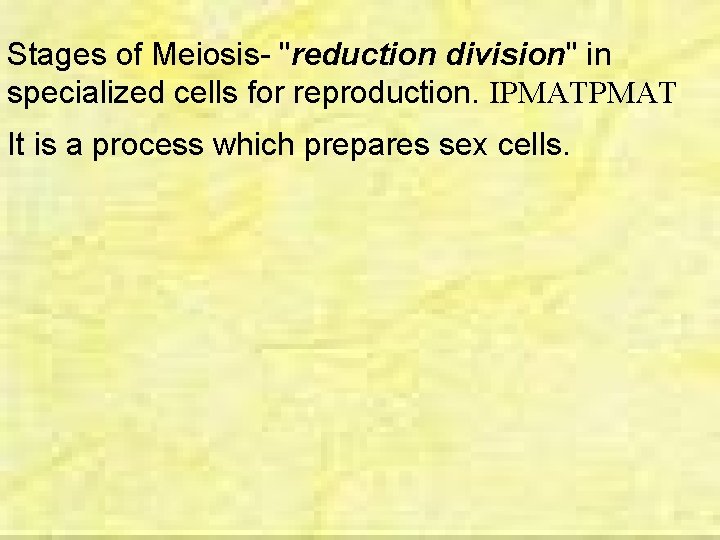 Stages of Meiosis- "reduction division" in specialized cells for reproduction. IPMATPMAT

It is a process which prepares sex cells.